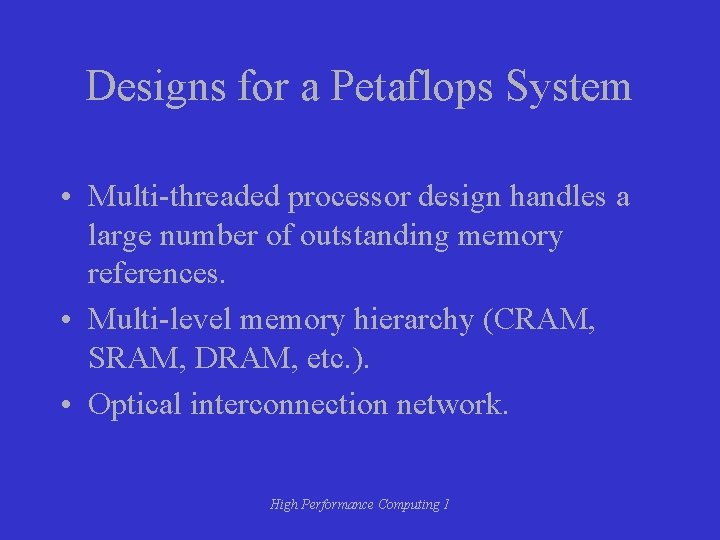 Designs for a Petaflops System

• Multi-threaded processor design handles a large number of outstanding memory references.

• Multi-level memory hierarchy (CRAM, SRAM, DRAM, etc.).

• Optical interconnection network.

High Performance Computing 1